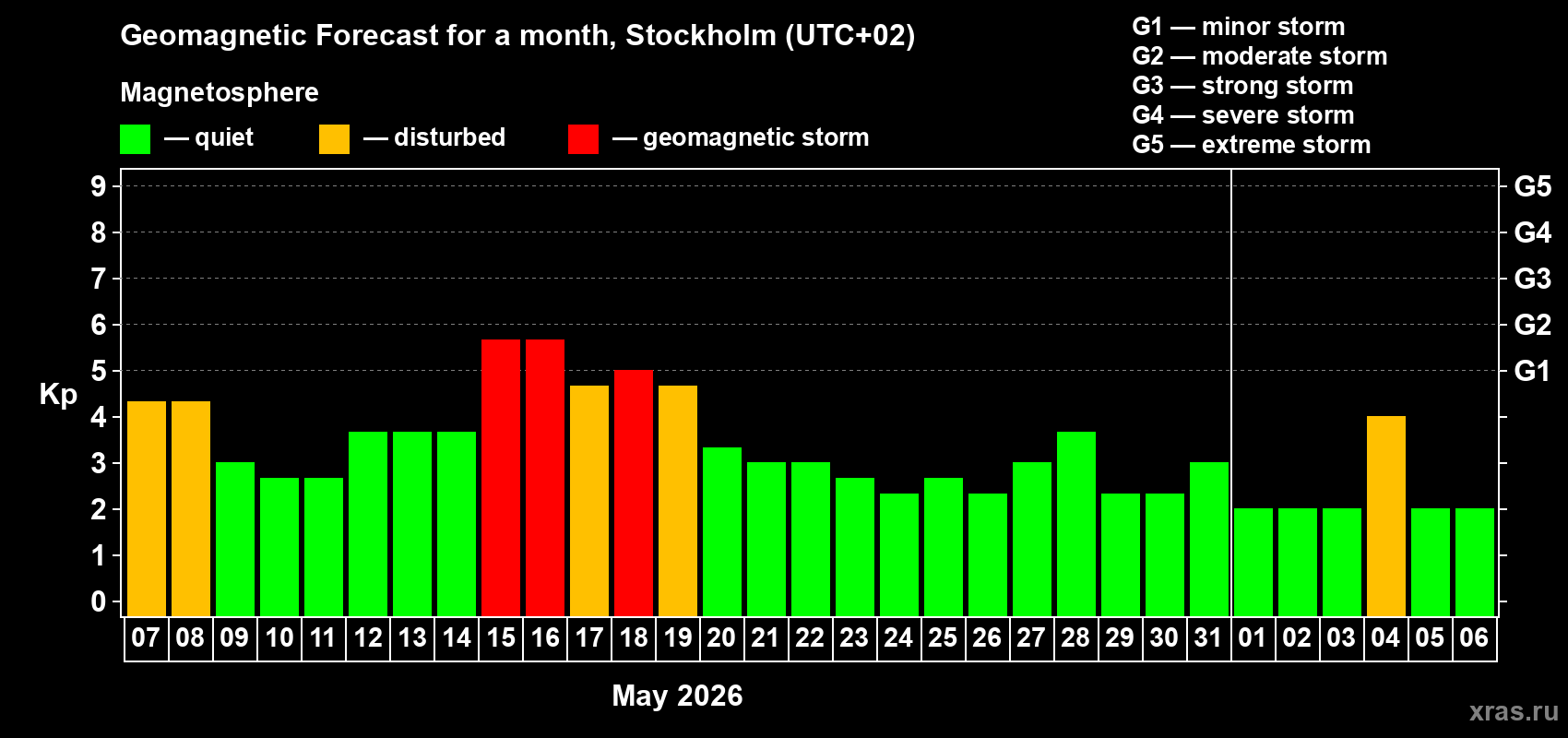 Geomagnetic Forecast for a month, Stockholm (UTC+02)

Magnetosphere

— quiet — disturbed — geomagnetic storm

G1 — minor storm
G2 — moderate storm
G3 — strong storm
G4 — severe storm
G5 — extreme storm

Kp

9
8
7
6
5
4
3
2
1
0

G5
G4
G3
G2
G1

07 08 09 10 11 12 13 14 15 16 17 18 19 20 21 22 23 24 25 26 27 28 29 30 31 01 02 03 04 05 06

May 2026

xras.ru